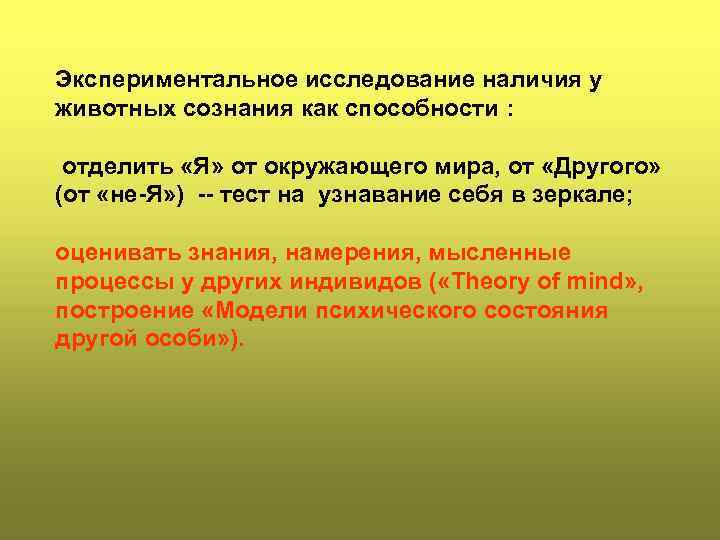 Экспериментальное исследование наличия у животных сознания как способности :

отделить «Я» от окружающего мира, от «Другого» (от «не-Я») -- тест на узнавание себя в зеркале;

оценивать знания, намерения, мысленные процессы у других индивидов («Theory of mind», построение «Модели психического состояния другой особи»).